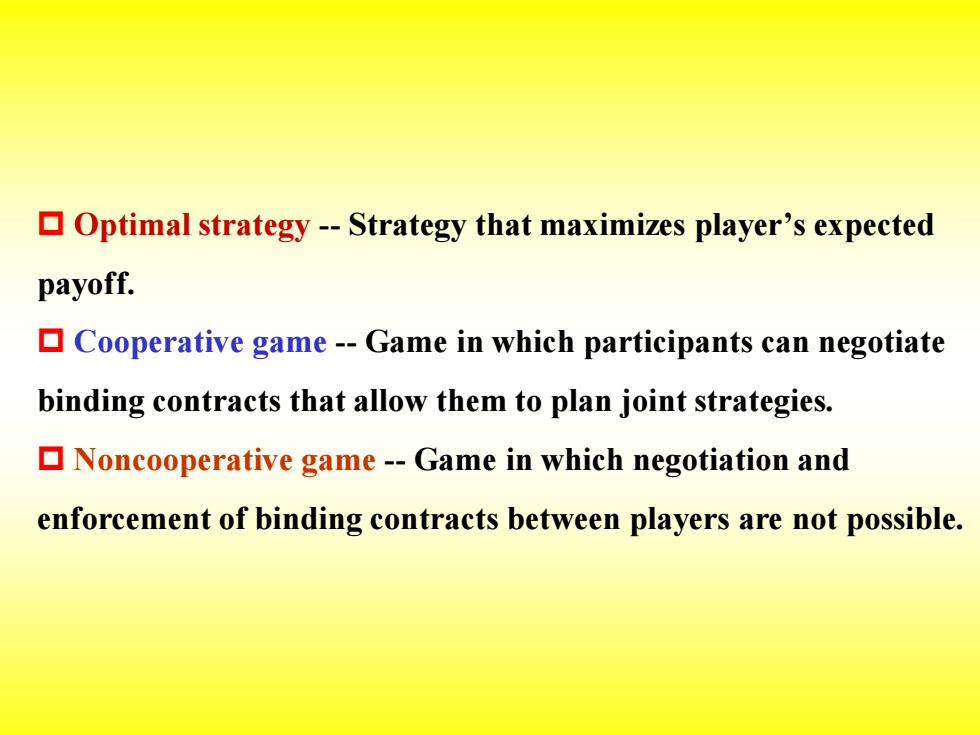 □ Optimal strategy -- Strategy that maximizes player’s expected payoff.

□ Cooperative game -- Game in which participants can negotiate binding contracts that allow them to plan joint strategies.

□ Noncooperative game -- Game in which negotiation and enforcement of binding contracts between players are not possible.